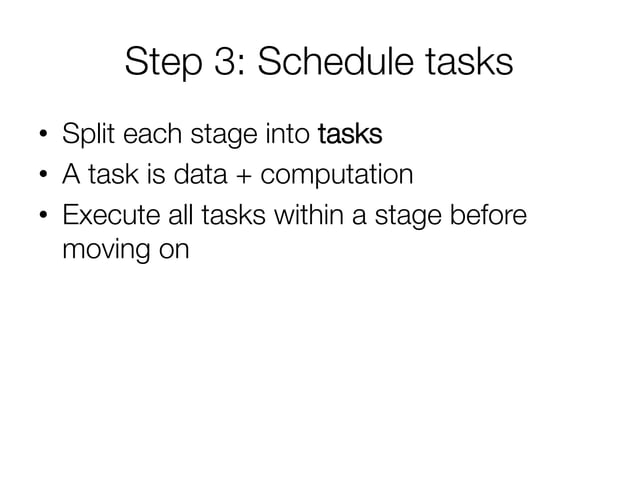 Step 3: Schedule tasks

• Split each stage into tasks
• A task is data + computation
• Execute all tasks within a stage before moving on